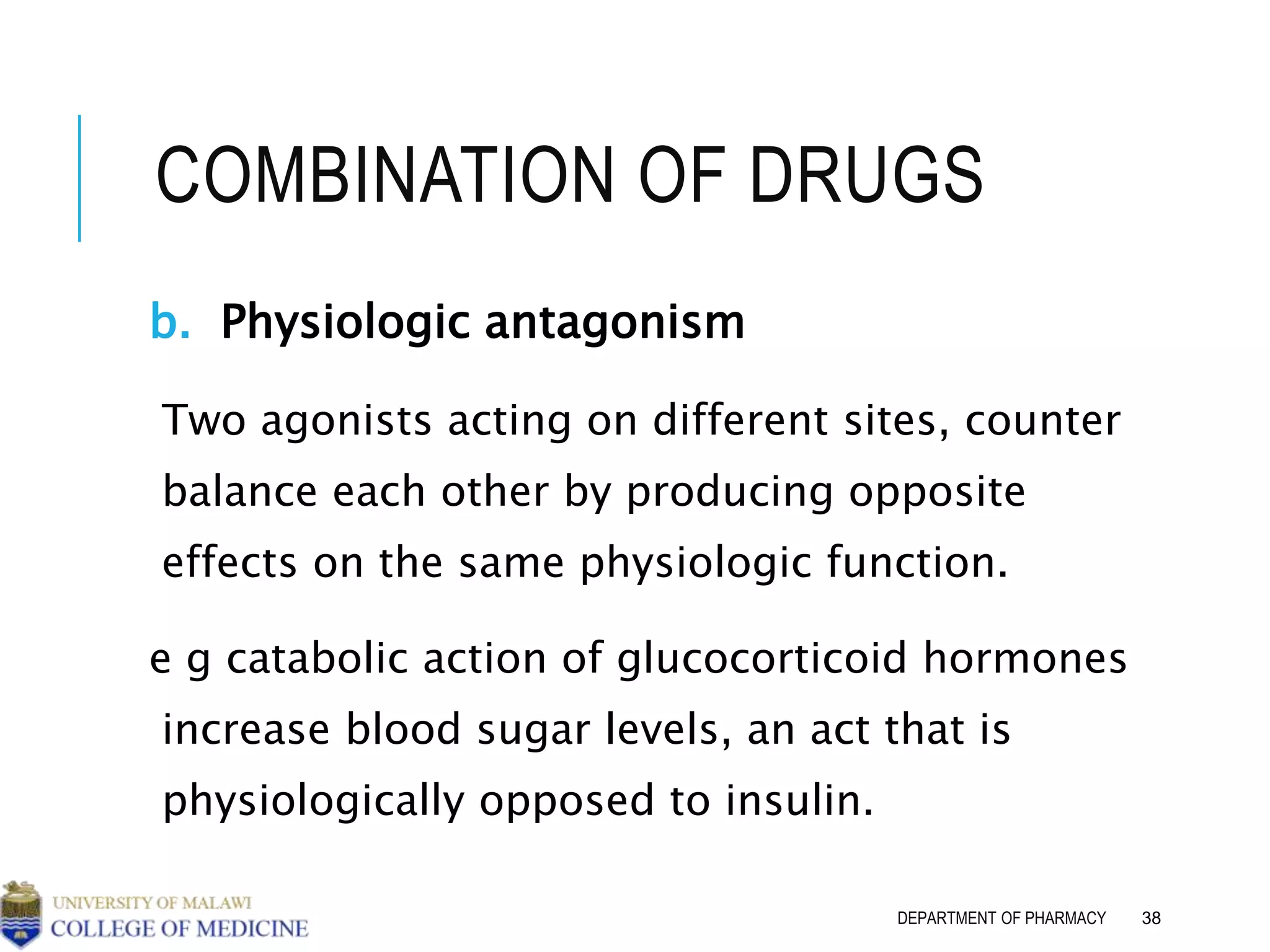 COMBINATION OF DRUGS

b. Physiologic antagonism

Two agonists acting on different sites, counter balance each other by producing opposite effects on the same physiologic function.

e g catabolic action of glucocorticoid hormones increase blood sugar levels, an act that is physiologically opposed to insulin.

UNIVERSITY OF MALAWI
COLLEGE OF MEDICINE

DEPARTMENT OF PHARMACY 38